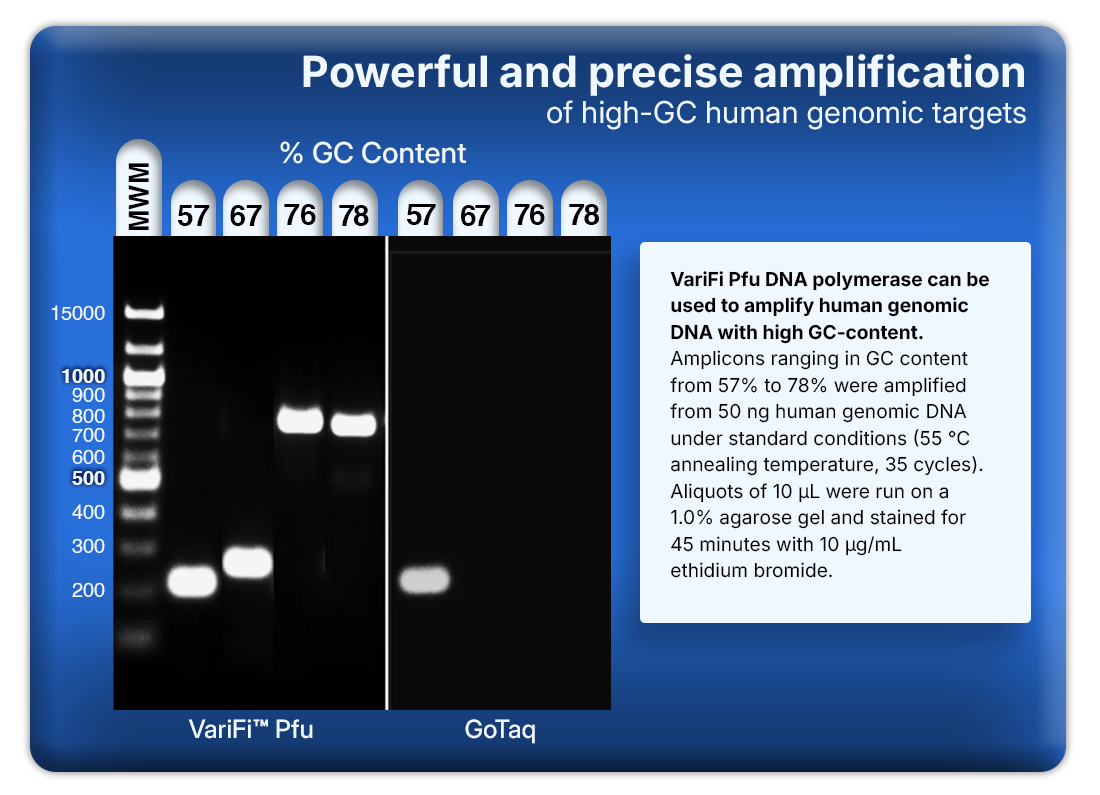 Powerful and precise amplification
of high-GC human genomic targets

% GC Content

MWM

57 67 76 78 57 67 76 78

15000

1000
900
800
700
600
500

400

300

200

VariFi™ Pfu

GoTaq

**VariFi Pfu DNA polymerase can be used to amplify human genomic DNA with high GC-content.** Amplicons ranging in GC content from 57% to 78% were amplified from 50 ng human genomic DNA under standard conditions (55 °C annealing temperature, 35 cycles). Aliquots of 10 µL were run on a 1.0% agarose gel and stained for 45 minutes with 10 µg/mL ethidium bromide.